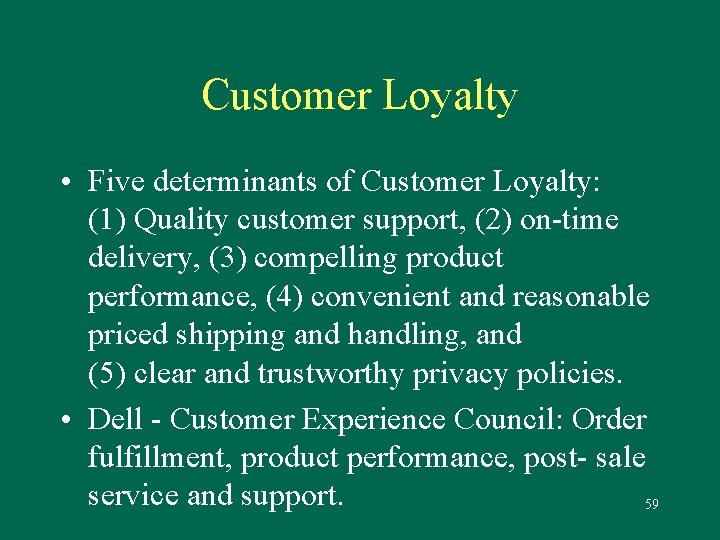 Customer Loyalty

• Five determinants of Customer Loyalty: (1) Quality customer support, (2) on-time delivery, (3) compelling product performance, (4) convenient and reasonable priced shipping and handling, and (5) clear and trustworthy privacy policies.

• Dell - Customer Experience Council: Order fulfillment, product performance, post- sale service and support.

59